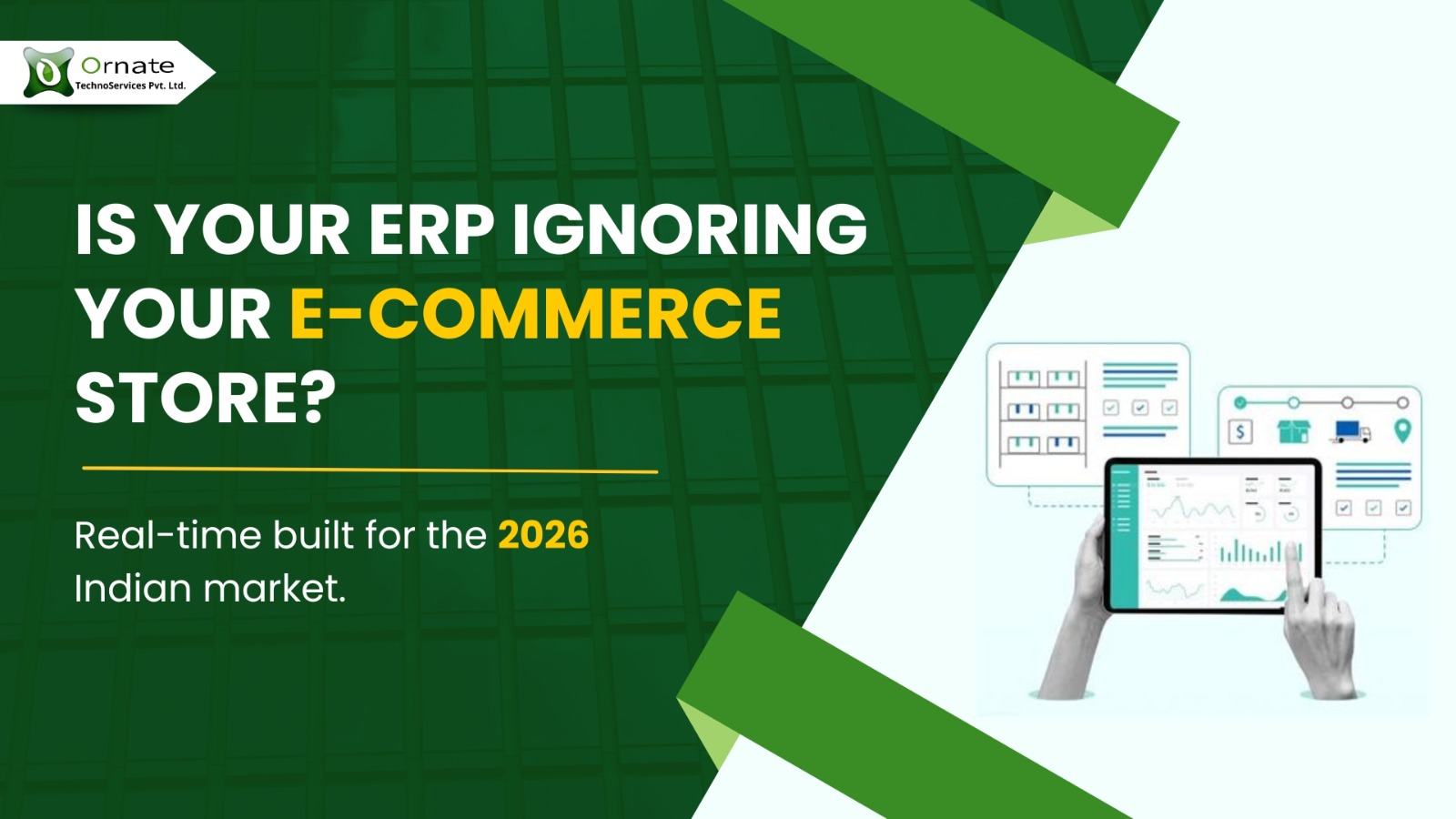 Ornate
TechnoServices Pvt. Ltd.

IS YOUR ERP IGNORING YOUR E-COMMERCE STORE?

Real-time built for the 2026 Indian market.

$